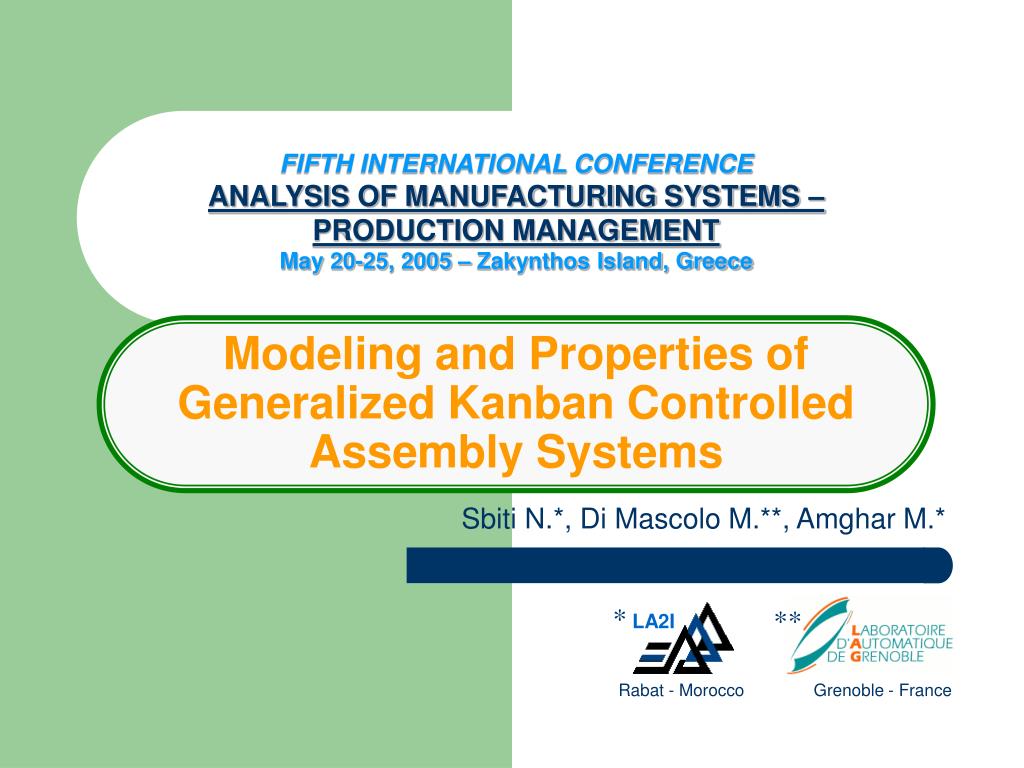 FIFTH INTERNATIONAL CONFERENCE
ANALYSIS OF MANUFACTURING SYSTEMS – PRODUCTION MANAGEMENT
May 20-25, 2005 – Zakynthos Island, Greece

Modeling and Properties of Generalized Kanban Controlled Assembly Systems

Sbiti N.*, Di Mascolo M.**, Amghar M.*

* LA2I

Rabat - Morocco

**

LABORATOIRE D'AUTOMATIQUE DE GRENOBLE

Grenoble - France